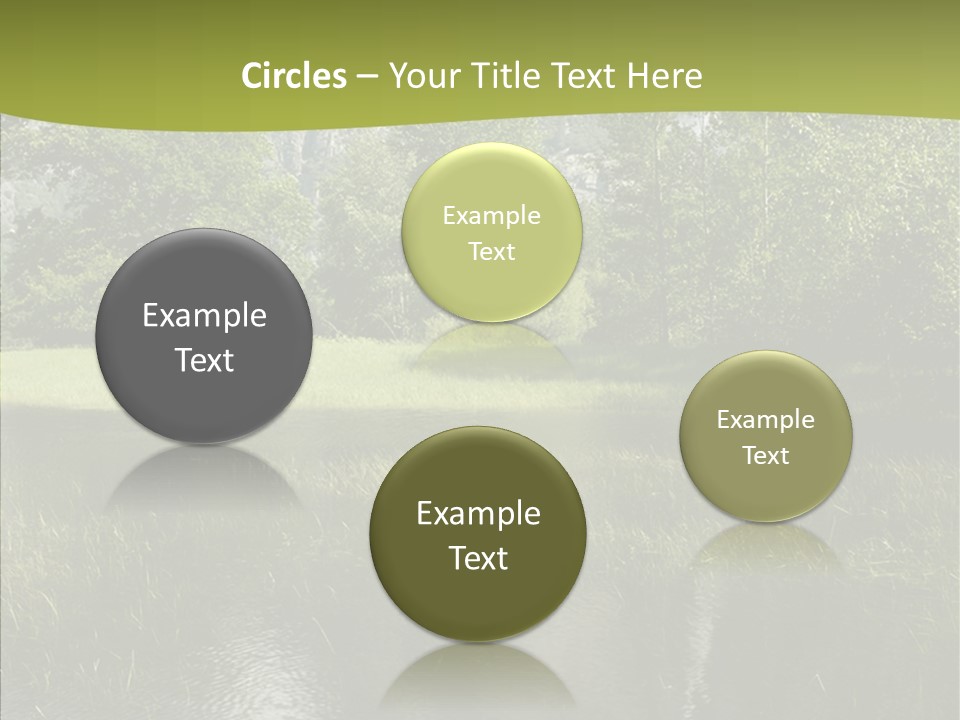 Circles – Your Title Text Here

Example Text

Example Text

Example Text

Example Text